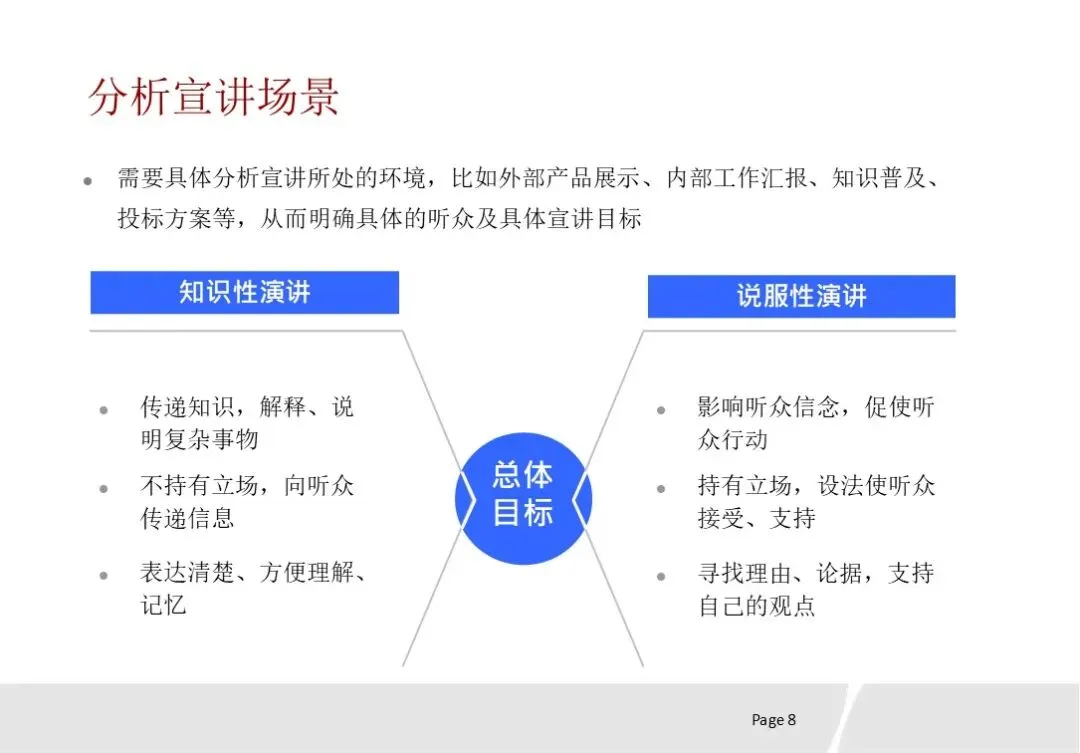 分析宣讲场景

需要具体分析宣讲所处的环境，比如外部产品展示、内部工作汇报、知识普及、投标方案等，从而明确具体的听众及具体宣讲目标

知识性演讲

传递知识，解释、说明复杂事物

不持有立场，向听众传递信息

表达清楚、方便理解、记忆

总体目标

说服性演讲

影响听众信念，促使听众行动

持有立场，设法使听众接受、支持

寻找理由、论据，支持自己的观点

Page 8